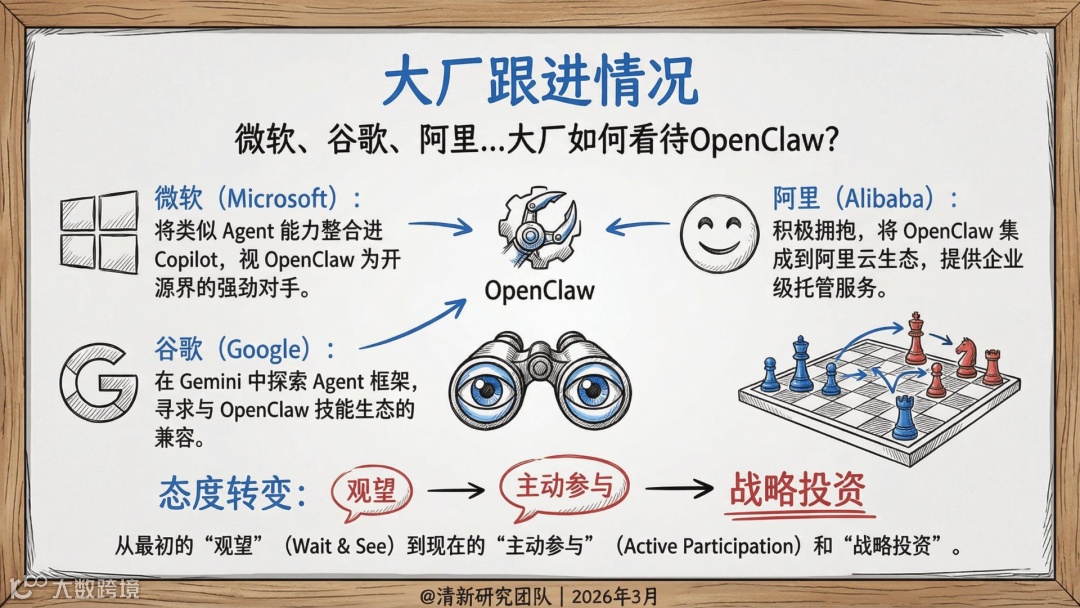 大厂跟进情况

微软、谷歌、阿里...大厂如何看待OpenClaw?

微软（Microsoft）:
将类似 Agent 能力整合进 Copilot，视 OpenClaw 为开源界的强劲对手。

OpenClaw

阿里（Alibaba）:
积极拥抱，将 OpenClaw 集成到阿里云生态，提供企业级托管服务。

谷歌（Google）:
在 Gemini 中探索 Agent 框架，寻求与 OpenClaw 技能生态的兼容。

态度转变: 观望 → 主动参与 → 战略投资

从最初的“观望”（Wait & See）到现在的“主动参与”（Active Participation）和“战略投资”。

大数跨境

@清新研究团队 | 2026年3月